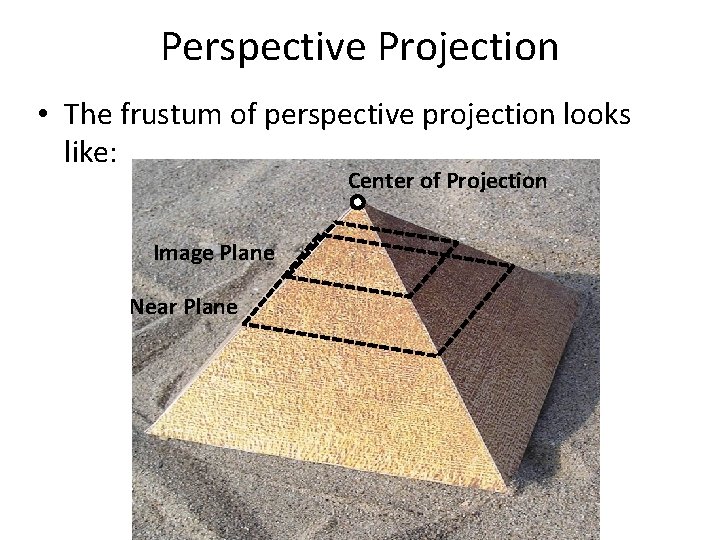 Perspective Projection

• The frustum of perspective projection looks like:

Center of Projection

Image Plane

Near Plane